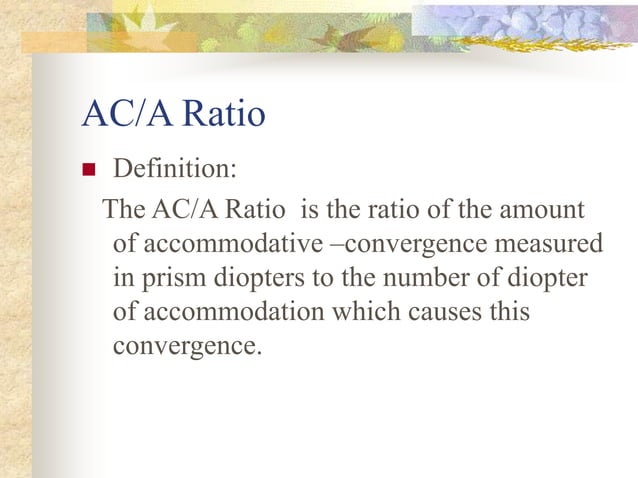 AC/A Ratio

Definition:

The AC/A Ratio is the ratio of the amount of accommodative –convergence measured in prism diopters to the number of diopter of accommodation which causes this convergence.